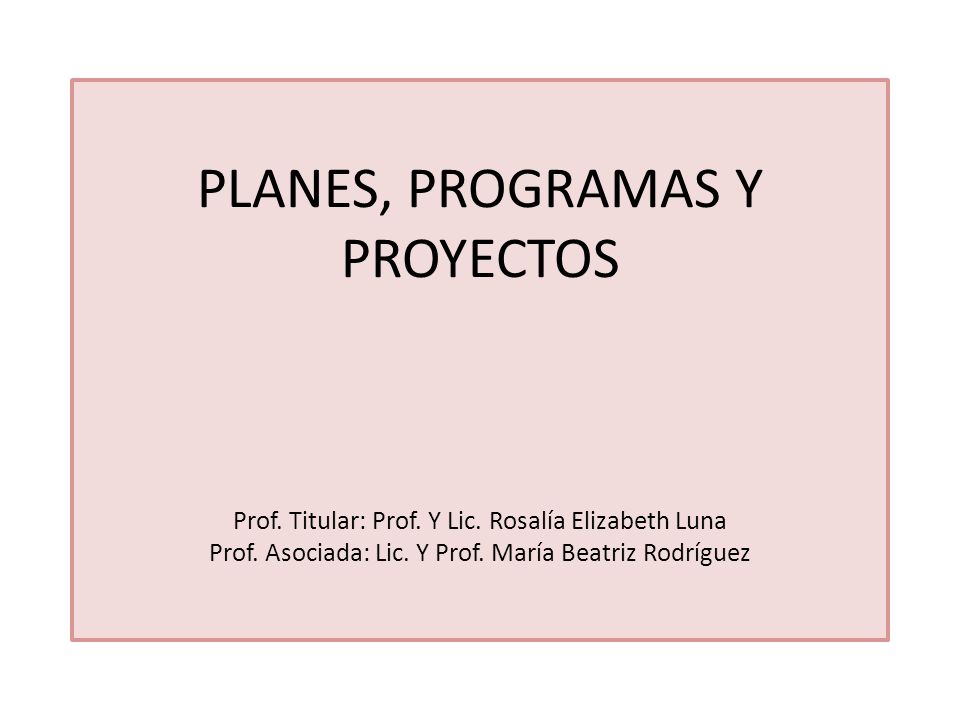 PLANES, PROGRAMAS Y PROYECTOS

Prof. Titular: Prof. Y Lic. Rosalía Elizabeth Luna
Prof. Asociada: Lic. Y Prof. María Beatriz Rodríguez